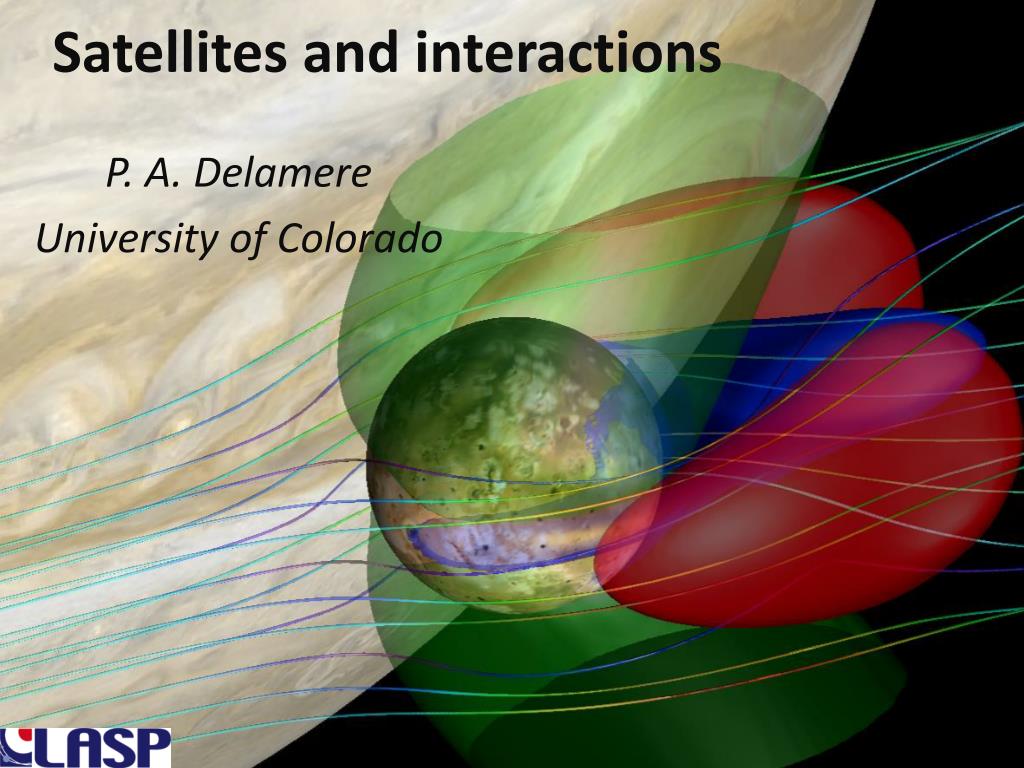 Satellites and interactions

P. A. Delamere
University of Colorado

LASP